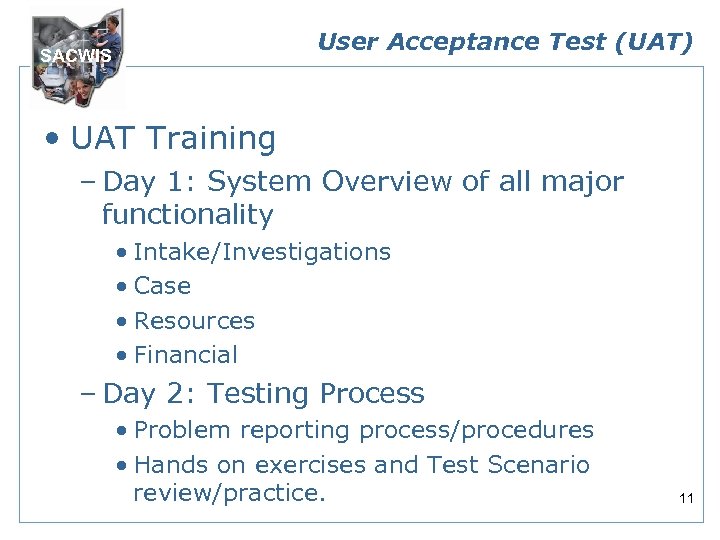 SACWIS

User Acceptance Test (UAT)

• UAT Training
– Day 1: System Overview of all major functionality
• Intake/Investigations
• Case
• Resources
• Financial
– Day 2: Testing Process
• Problem reporting process/procedures
• Hands on exercises and Test Scenario review/practice.

11